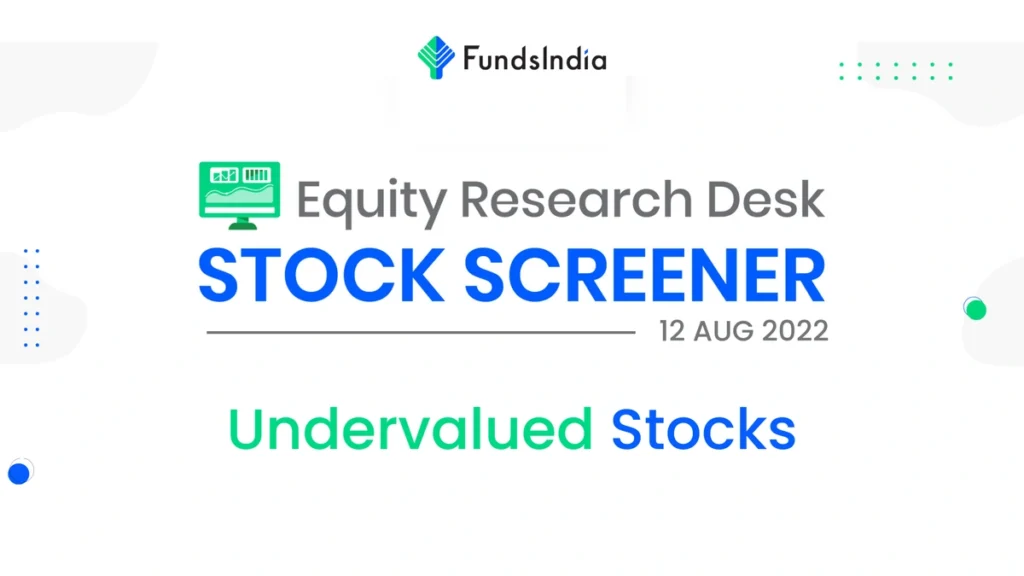 FundsIndia

Equity Research Desk

STOCK SCREENER

12 AUG 2022

Undervalued Stocks